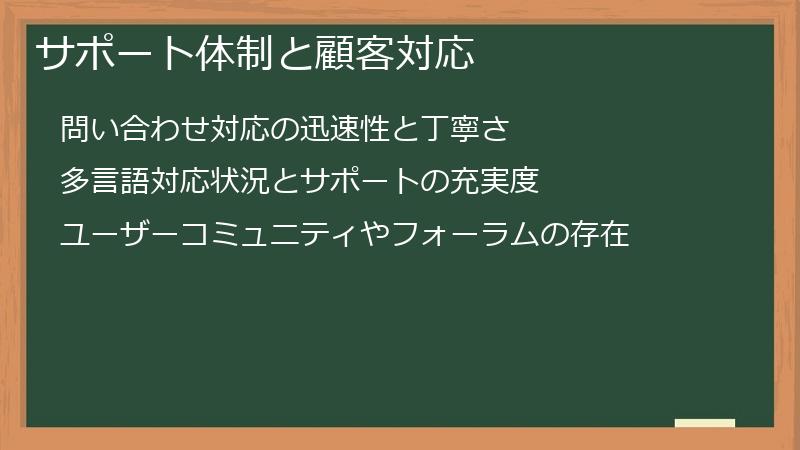 サポート体制と顧客対応

問い合わせ対応の迅速性と丁寧さ

多言語対応状況とサポートの充実度

ユーザーコミュニティやフォーラムの存在